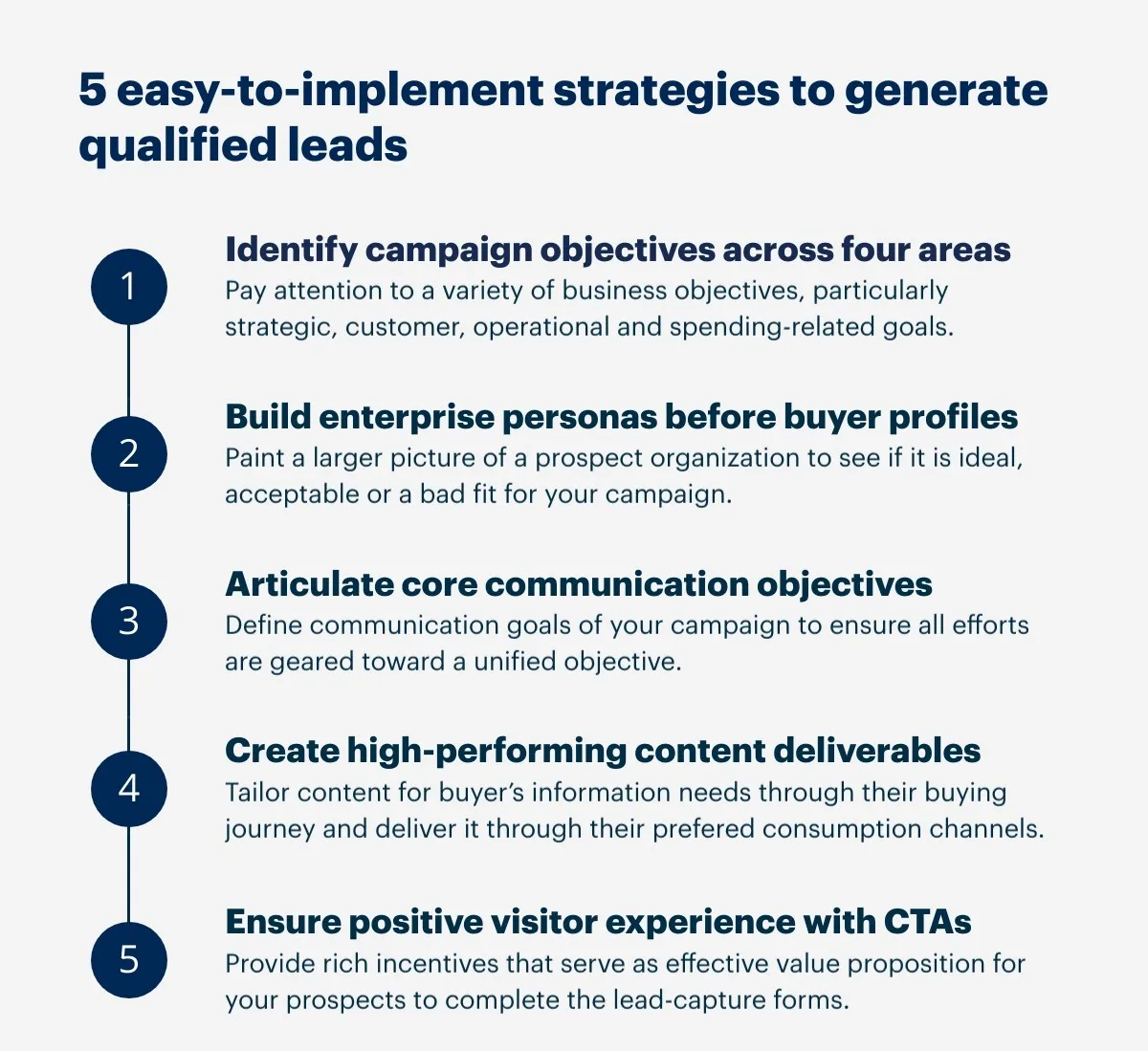 5 easy-to-implement strategies to generate qualified leads

1

Identify campaign objectives across four areas

Pay attention to a variety of business objectives, particularly strategic, customer, operational and spending-related goals.

2

Build enterprise personas before buyer profiles

Paint a larger picture of a prospect organization to see if it is ideal, acceptable or a bad fit for your campaign.

3

Articulate core communication objectives

Define communication goals of your campaign to ensure all efforts are geared toward a unified objective.

4

Create high-performing content deliverables

Tailor content for buyer's information needs through their buying journey and deliver it through their prefered consumption channels.

5

Ensure positive visitor experience with CTAs

Provide rich incentives that serve as effective value proposition for your prospects to complete the lead-capture forms.